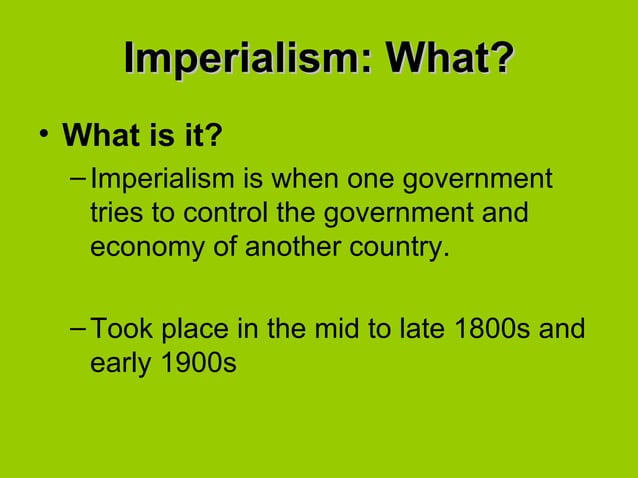 Imperialism: What?

• What is it?

– Imperialism is when one government tries to control the government and economy of another country.

– Took place in the mid to late 1800s and early 1900s